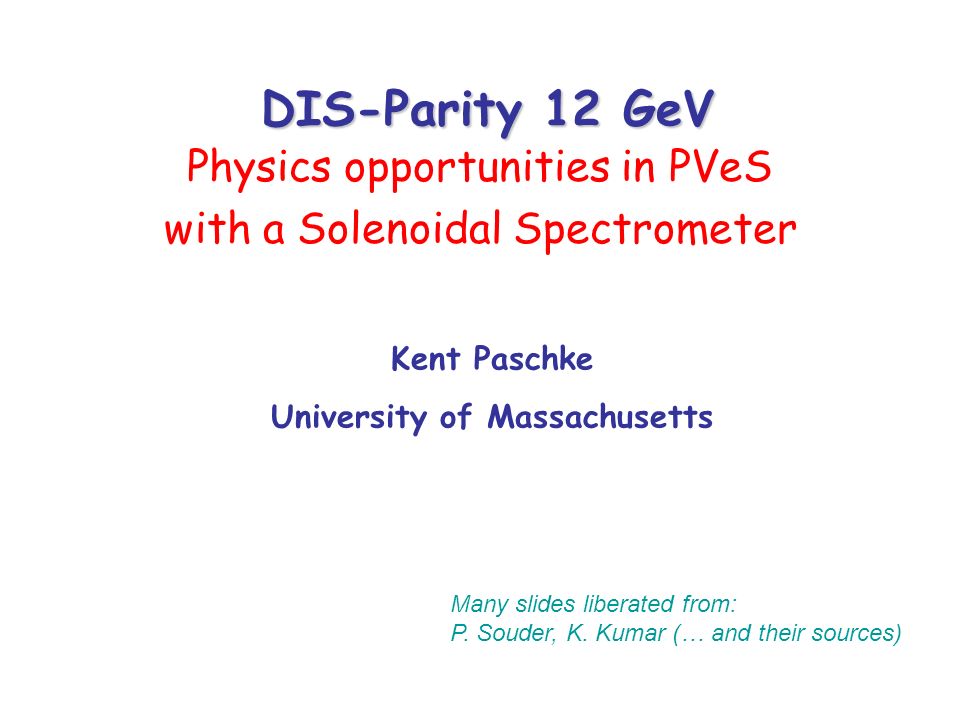 DIS-Parity 12 GeV
Physics opportunities in PVeS with a Solenoidal Spectrometer

Kent Paschke

University of Massachusetts

Many slides liberated from:
P. Souder, K. Kumar (… and their sources)